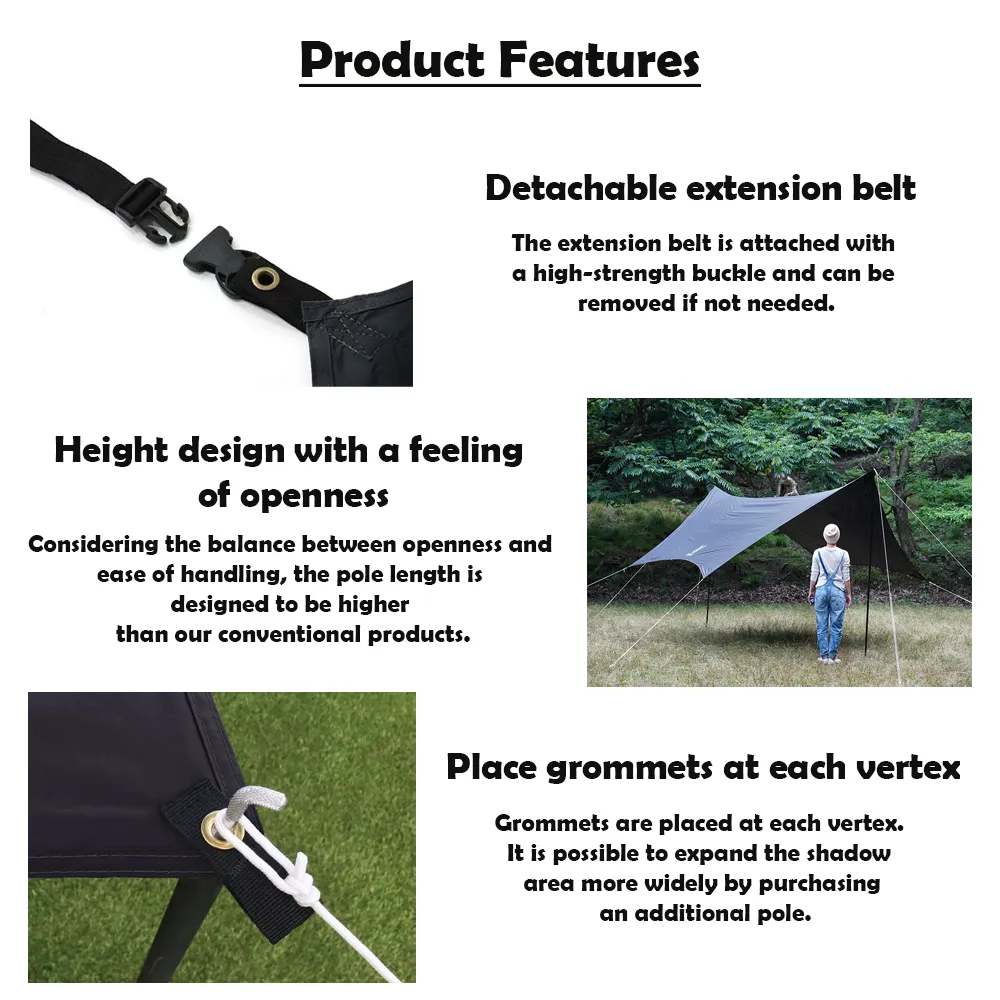 Product Features

Detachable extension belt

The extension belt is attached with a high-strength buckle and can be removed if not needed.

Height design with a feeling of openness

Considering the balance between openness and ease of handling, the pole length is designed to be higher than our conventional products.

Place grommets at each vertex

Grommets are placed at each vertex. It is possible to expand the shadow area more widely by purchasing an additional pole.